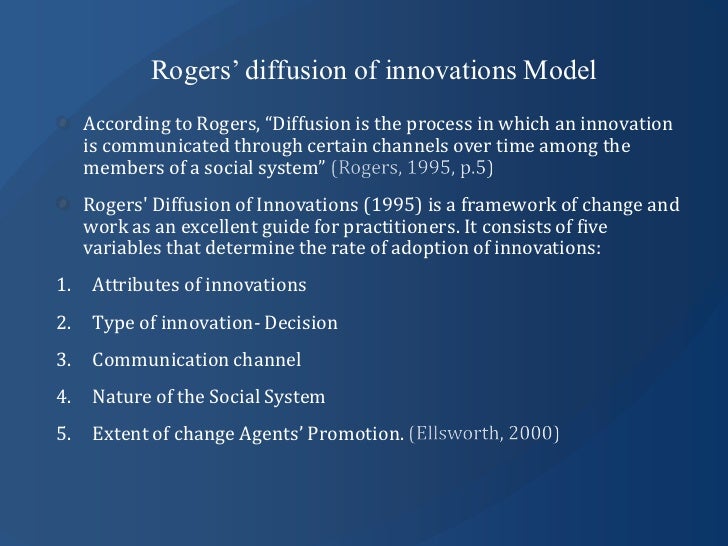 Rogers’ diffusion of innovations Model

According to Rogers, “Diffusion is the process in which an innovation is communicated through certain channels over time among the members of a social system” (Rogers, 1995, p.5)

Rogers' Diffusion of Innovations (1995) is a framework of change and work as an excellent guide for practitioners. It consists of five variables that determine the rate of adoption of innovations:

1. Attributes of innovations

2. Type of innovation- Decision

3. Communication channel

4. Nature of the Social System

5. Extent of change Agents’ Promotion. (Ellsworth, 2000)